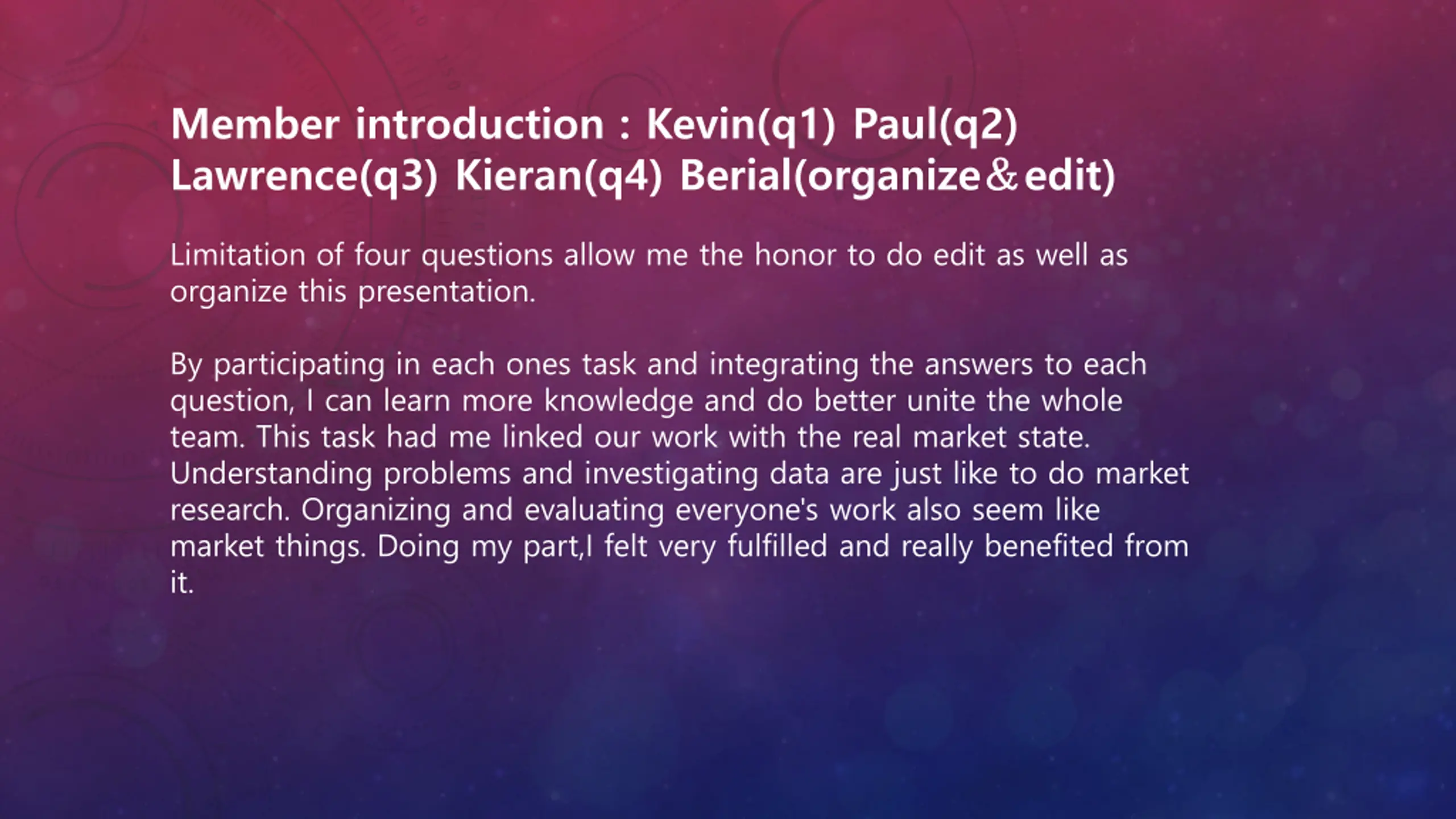 Member introduction : Kevin(q1) Paul(q2) Lawrence(q3) Kieran(q4) Berial(organize＆edit)

Limitation of four questions allow me the honor to do edit as well as organize this presentation.

By participating in each ones task and integrating the answers to each question, I can learn more knowledge and do better unite the whole team. This task had me linked our work with the real market state. Understanding problems and investigating data are just like to do market research. Organizing and evaluating everyone's work also seem like market things. Doing my part,I felt very fulfilled and really benefited from it.